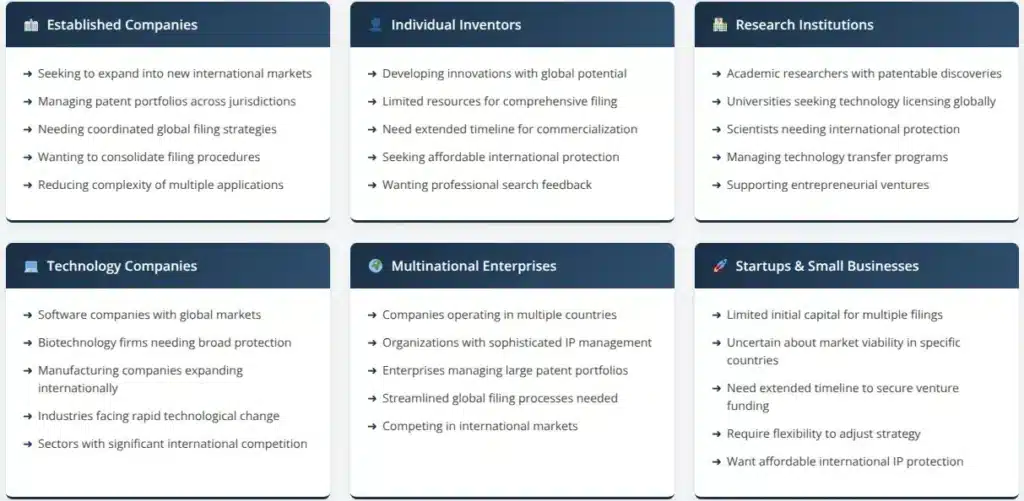 Established Companies

→ Seeking to expand into new international markets
→ Managing patent portfolios across jurisdictions
→ Needing coordinated global filing strategies
→ Wanting to consolidate filing procedures
→ Reducing complexity of multiple applications

Individual Inventors

→ Developing innovations with global potential
→ Limited resources for comprehensive filing
→ Need extended timeline for commercialization
→ Seeking affordable international protection
→ Wanting professional search feedback

Research Institutions

→ Academic researchers with patentable discoveries
→ Universities seeking technology licensing globally
→ Scientists needing international protection
→ Managing technology transfer programs
→ Supporting entrepreneurial ventures

Technology Companies

→ Software companies with global markets
→ Biotechnology firms needing broad protection
→ Manufacturing companies expanding internationally
→ Industries facing rapid technological change
→ Sectors with significant international competition

Multinational Enterprises

→ Companies operating in multiple countries
→ Organizations with sophisticated IP management
→ Enterprises managing large patent portfolios
→ Streamlined global filing processes needed
→ Competing in international markets

Startups & Small Businesses

→ Limited initial capital for multiple filings
→ Uncertain about market viability in specific countries
→ Need extended timeline to secure venture funding
→ Require flexibility to adjust strategy
→ Want affordable international IP protection